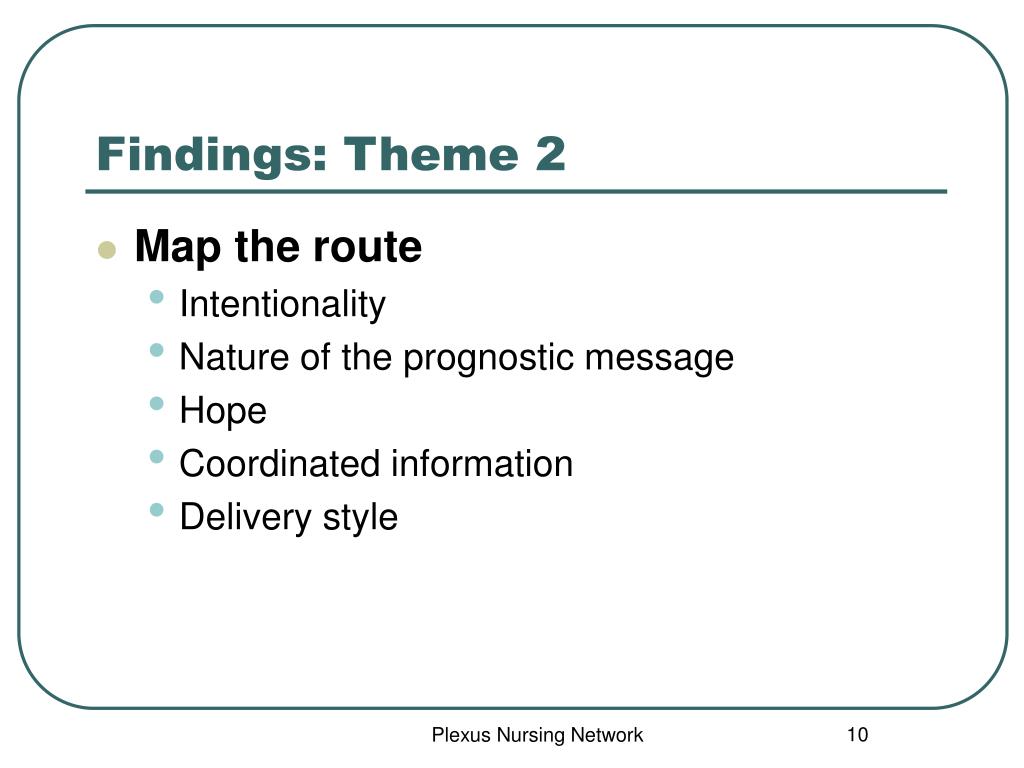 Findings: Theme 2

- Map the route
  - Intentionality
  - Nature of the prognostic message
  - Hope
  - Coordinated information
  - Delivery style

Plexus Nursing Network 10